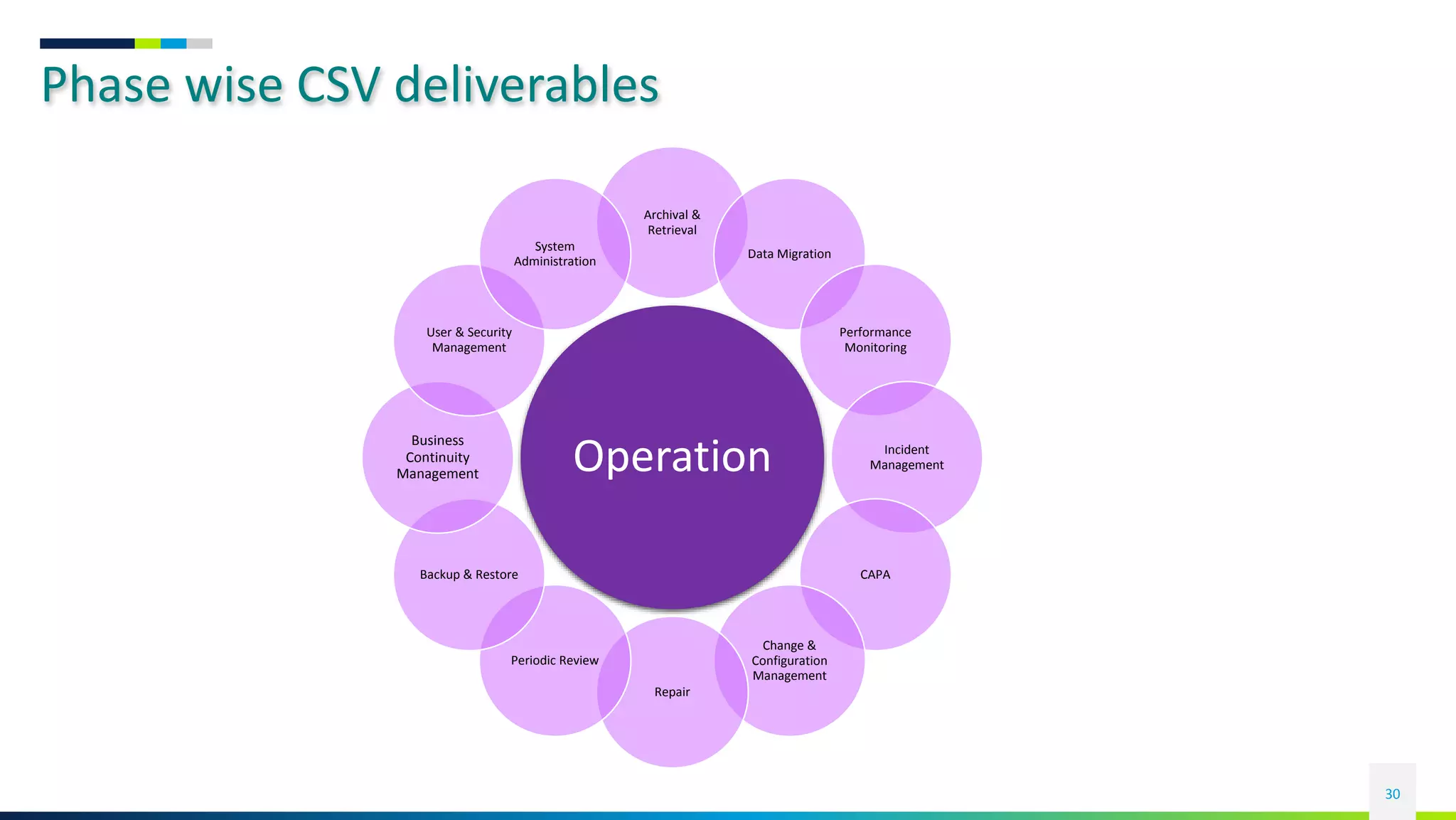 Phase wise CSV deliverables

Operation

Archival & Retrieval

Data Migration

Performance Monitoring

Incident Management

CAPA

Change & Configuration Management

Repair

Periodic Review

Backup & Restore

Business Continuity Management

User & Security Management

System Administration

30